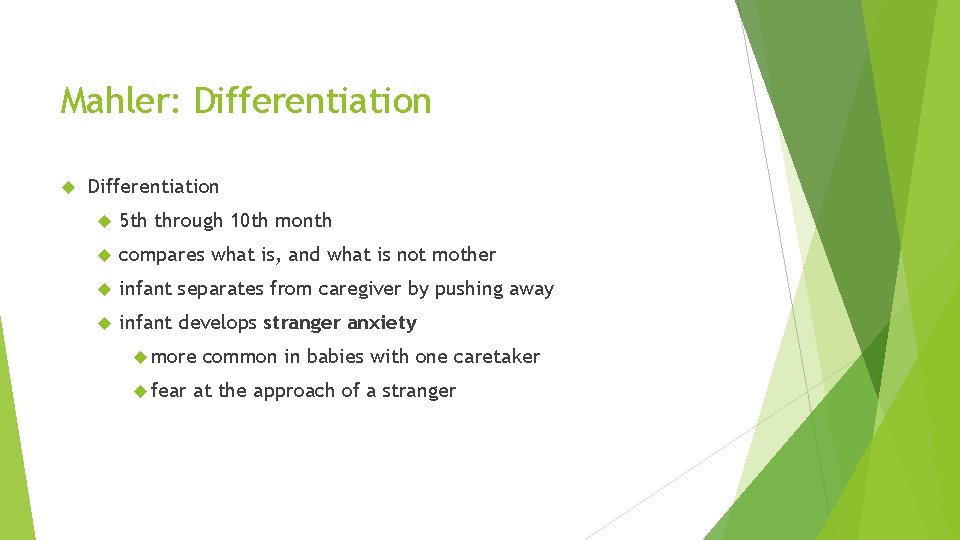 Mahler: Differentiation

Differentiation

5th through 10th month

compares what is, and what is not mother

infant separates from caregiver by pushing away

infant develops stranger anxiety

more common in babies with one caretaker

fear at the approach of a stranger